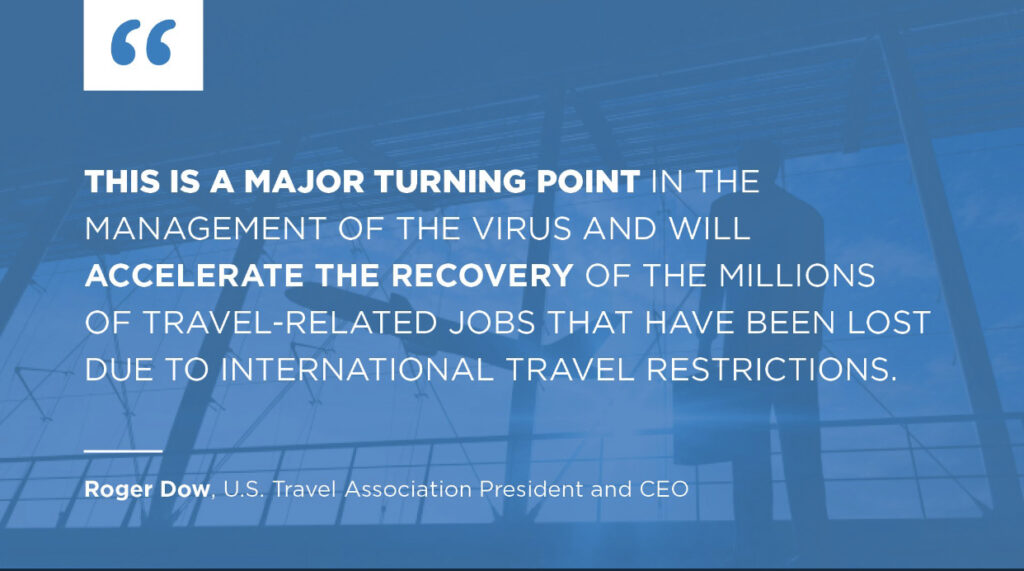 “

THIS IS A MAJOR TURNING POINT IN THE MANAGEMENT OF THE VIRUS AND WILL ACCELERATE THE RECOVERY OF THE MILLIONS OF TRAVEL-RELATED JOBS THAT HAVE BEEN LOST DUE TO INTERNATIONAL TRAVEL RESTRICTIONS.

Roger Dow, U.S. Travel Association President and CEO